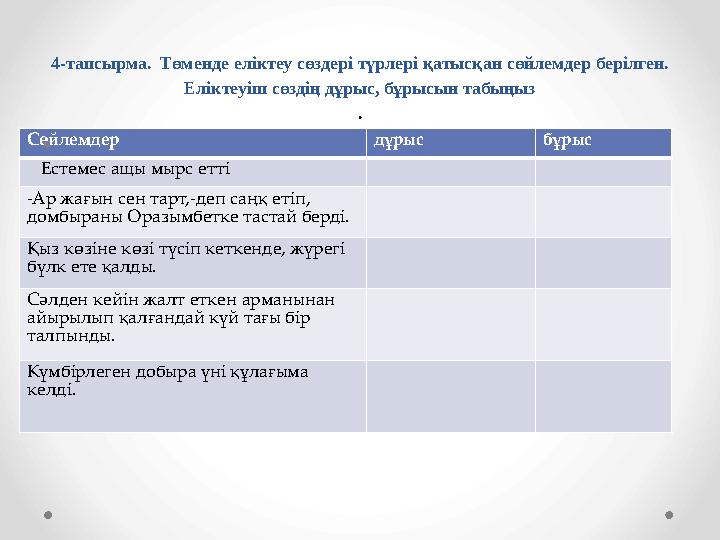 4-тапсырма. Төменде еліктеу сөздері түрлері қатысқан сөйлемдер берілген. Еліктеуіш сөздің дұрыс, бұрысын табыңыз

.

| Сөйлемдер | дұрыс | бұрыс |
|---|---|---|
| Естемес ащы мырс етті | | |
| -Ар жағын сен тарт,-деп саңқ етіп, домбыраны Оразымбетке тастай берді. | | |
| Қыз көзіне көзі түсіп кеткенде, жүрегі бүлк ете қалды. | | |
| Сәлден кейін жалт еткен арманынан айырылып қалғандай күй тағы бір талпынды. | | |
| Күмбірлеген добыра үні құлағыма келді. | | |